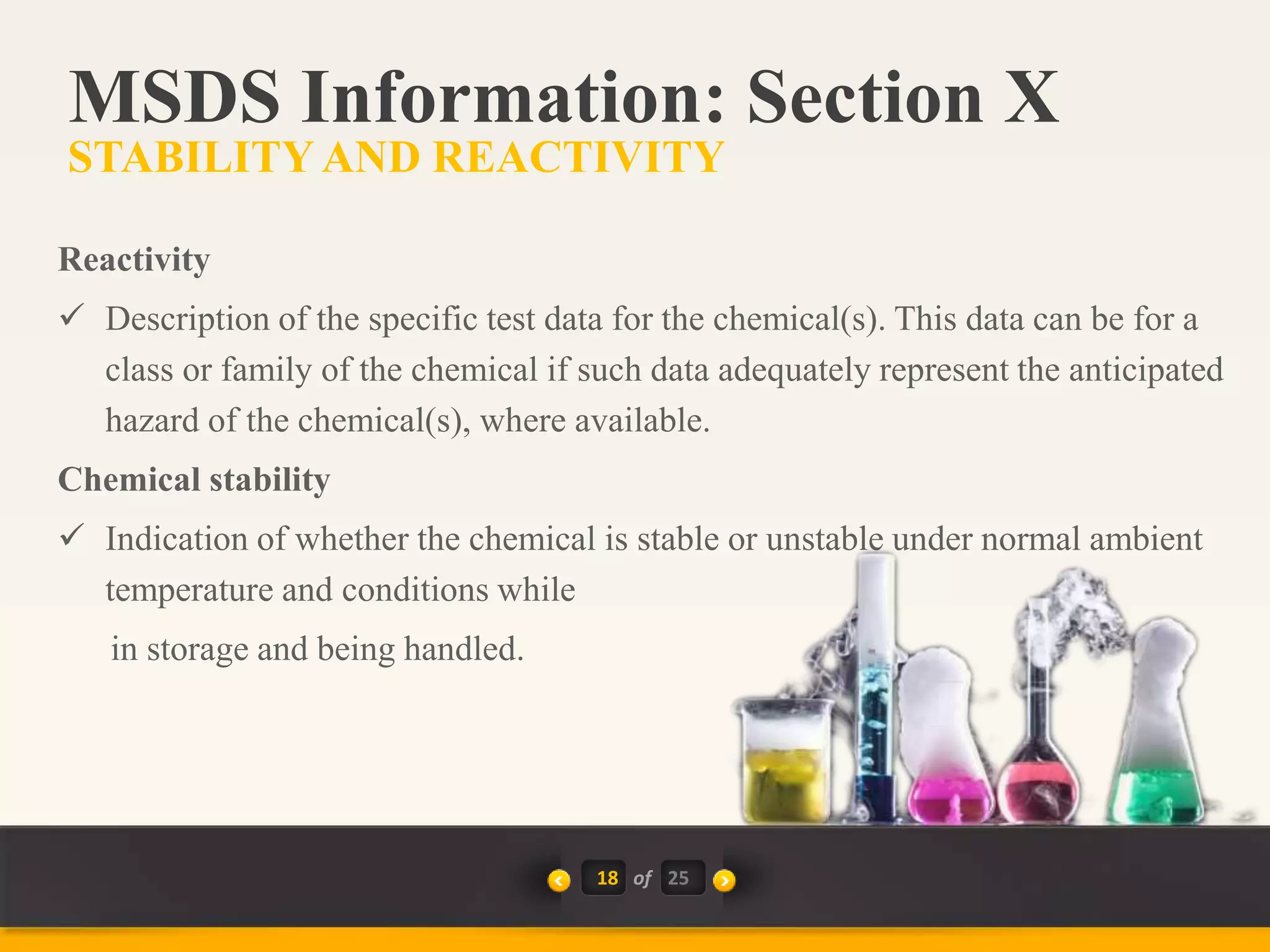 MSDS Information: Section X
STABILITY AND REACTIVITY

Reactivity

✓ Description of the specific test data for the chemical(s). This data can be for a class or family of the chemical if such data adequately represent the anticipated hazard of the chemical(s), where available.

Chemical stability

✓ Indication of whether the chemical is stable or unstable under normal ambient temperature and conditions while

in storage and being handled.

18 of 25